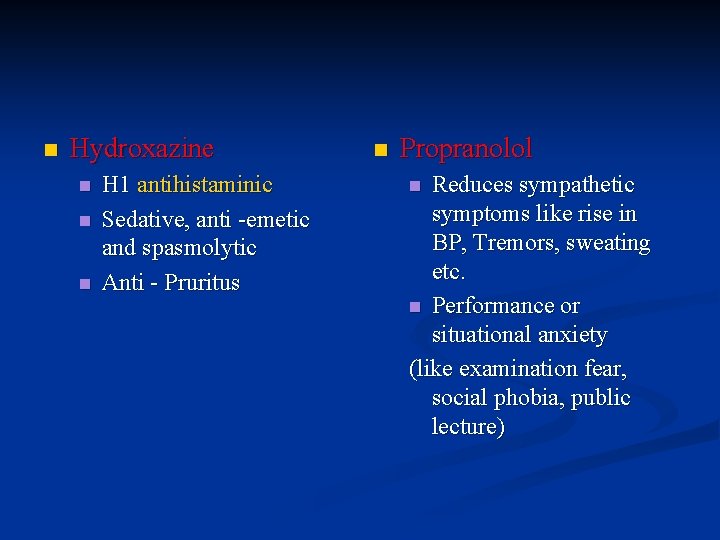 Hydroxazine

H1 antihistaminic

Sedative, anti -emetic and spasmolytic

Anti - Pruritus

Propranolol

Reduces sympathetic symptoms like rise in BP, Tremors, sweating etc.

Performance or situational anxiety

(like examination fear, social phobia, public lecture)